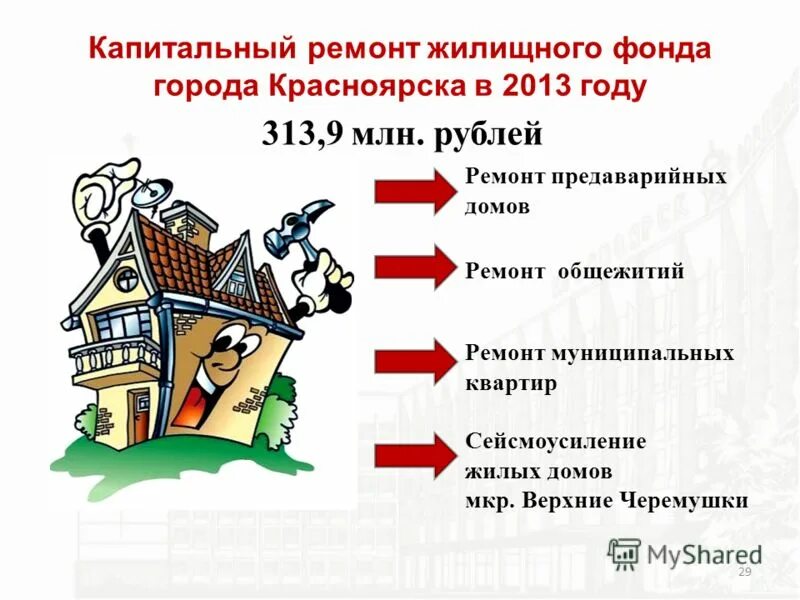 Капитальный ремонт жилищного фонда города Красноярска в 2013 году

313,9 млн. рублей

Ремонт предаварийных домов

Ремонт общежитий

Ремонт муниципальных квартир

Сейсмоусиление жилых домов мкр. Верхние Черемушки

MyShared

29